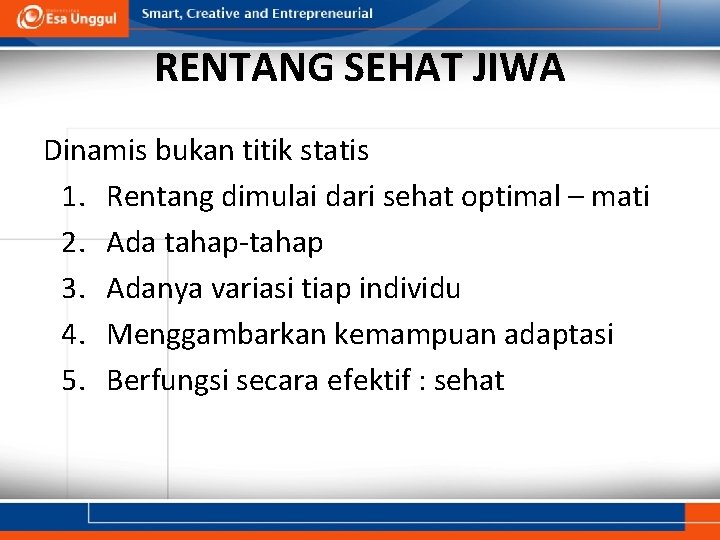 Esa Unggul

Smart, Creative and Entrepreneurial

RENTANG SEHAT JIWA

Dinamis bukan titik statis

1. Rentang dimulai dari sehat optimal – mati
2. Ada tahap-tahap
3. Adanya variasi tiap individu
4. Menggambarkan kemampuan adaptasi
5. Berfungsi secara efektif : sehat